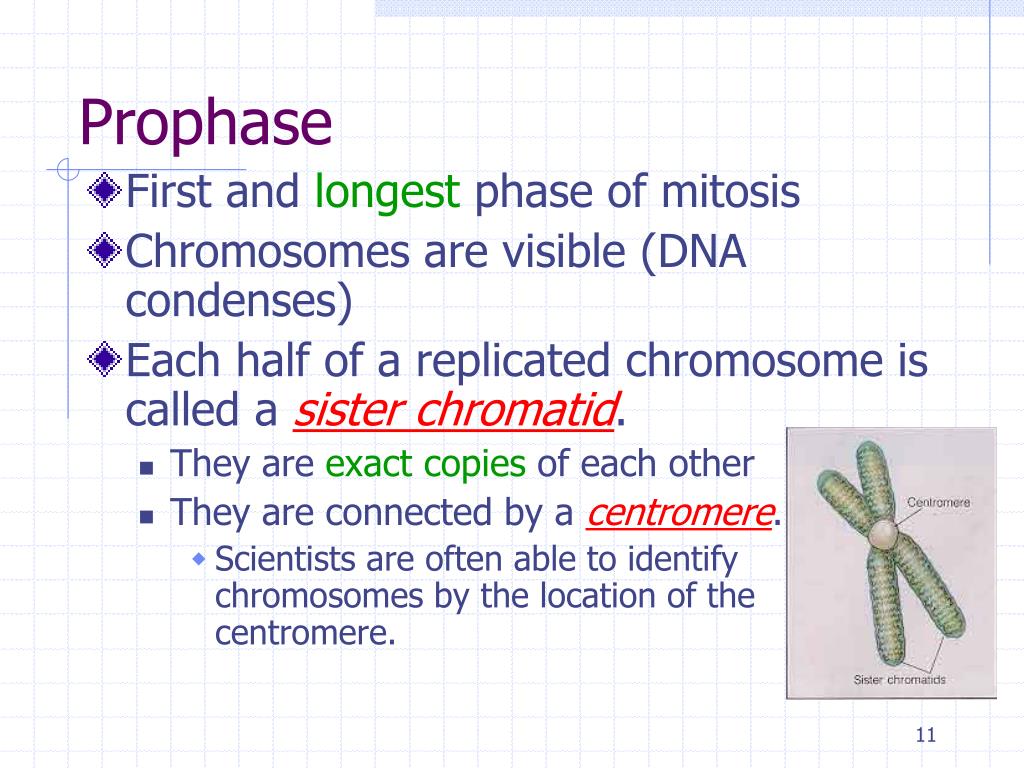 Prophase

First and longest phase of mitosis

Chromosomes are visible (DNA condenses)

Each half of a replicated chromosome is called a sister chromatid.

They are exact copies of each other

They are connected by a centromere.

Scientists are often able to identify chromosomes by the location of the centromere.

Centromere

Sister chromatids

11